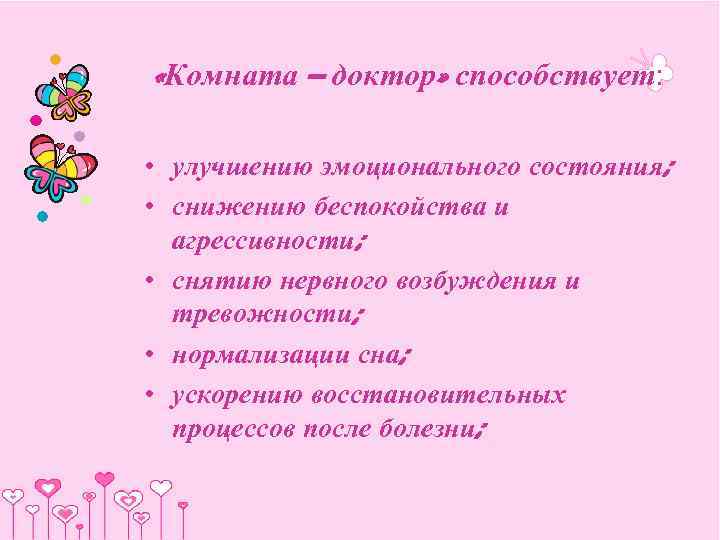 «Комната – доктор» способствует:

• улучшению эмоционального состояния;
• снижению беспокойства и агрессивности;
• снятию нервного возбуждения и тревожности;
• нормализации сна;
• ускорению восстановительных процессов после болезни;